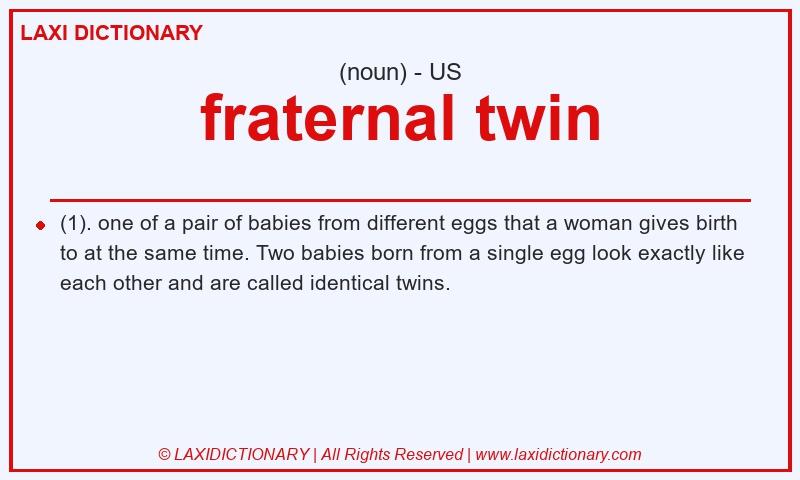 LAXI DICTIONARY

(noun) - US

fraternal twin

(1). one of a pair of babies from different eggs that a woman gives birth to at the same time. Two babies born from a single egg look exactly like each other and are called identical twins.

© LAXIDICTIONARY | All Rights Reserved | www.laxidictionary.com